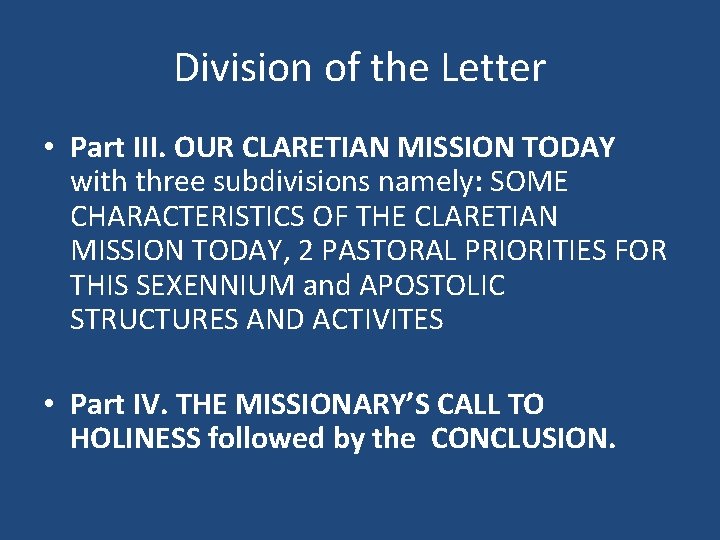 Division of the Letter

• Part III. OUR CLARETIAN MISSION TODAY with three subdivisions namely: SOME CHARACTERISTICS OF THE CLARETIAN MISSION TODAY, 2 PASTORAL PRIORITIES FOR THIS SEXENNIUM and APOSTOLIC STRUCTURES AND ACTIVITES

• Part IV. THE MISSIONARY'S CALL TO HOLINESS followed by the CONCLUSION.